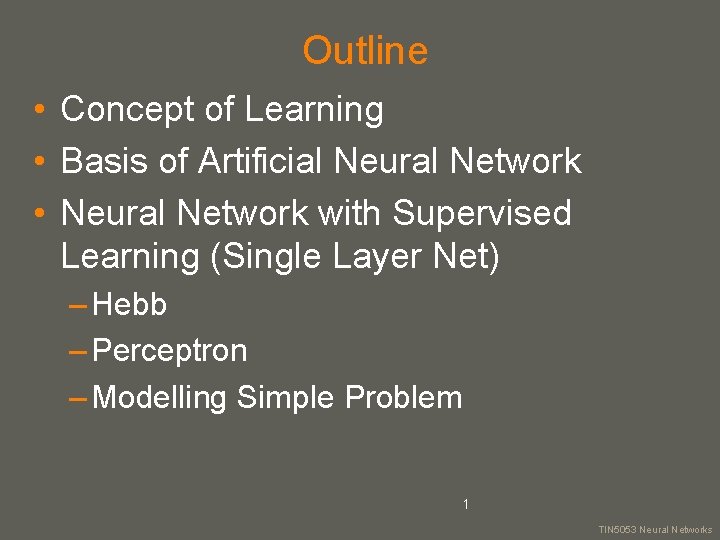 Outline

• Concept of Learning
• Basis of Artificial Neural Network
• Neural Network with Supervised Learning (Single Layer Net)
– Hebb
– Perceptron
– Modelling Simple Problem

1

TIN5053 Neural Networks